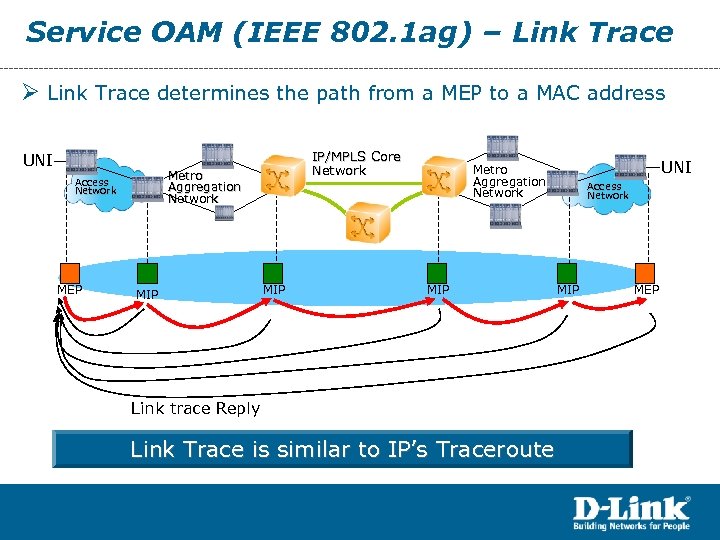 Service OAM (IEEE 802.1ag) – Link Trace

➢ Link Trace determines the path from a MEP to a MAC address

UNI
Access Network
Metro Aggregation Network
IP/MPLS Core Network
Metro Aggregation Network
Access Network
UNI

MEP
MIP
MIP
MIP
MIP
MEP

Link trace Reply

Link Trace is similar to IP's Traceroute

D-Link®
Building Networks for People